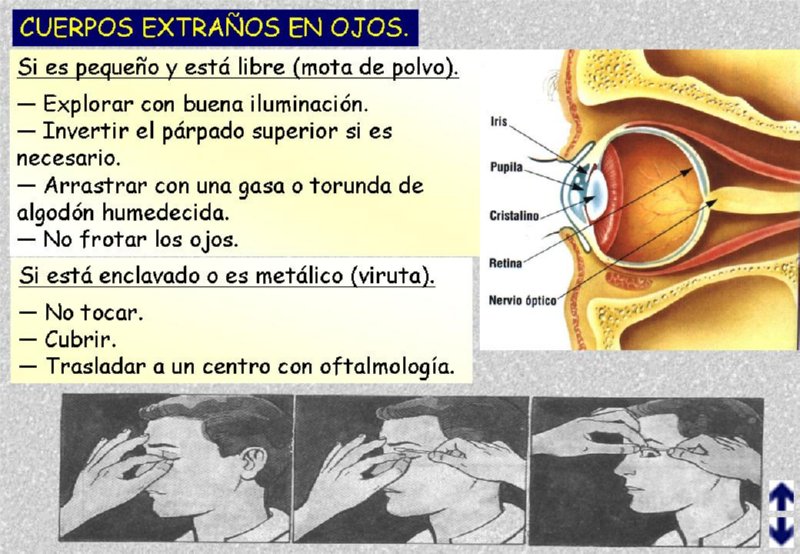 CUERPOS EXTRAÑOS EN OJOS.

Si es pequeño y está libre (mota de polvo).

— Explorar con buena iluminación.
— Invertir el párpado superior si es necesario.
— Arrastrar con una gasa o torunda de algodón humedecida.
— No frotar los ojos.

Si está enclavado o es metálico (viruta).

— No tocar.
— Cubrir.
— Trasladar a un centro con oftalmología.

Iris
Pupila
Cristalino
Retina
Nervio óptico